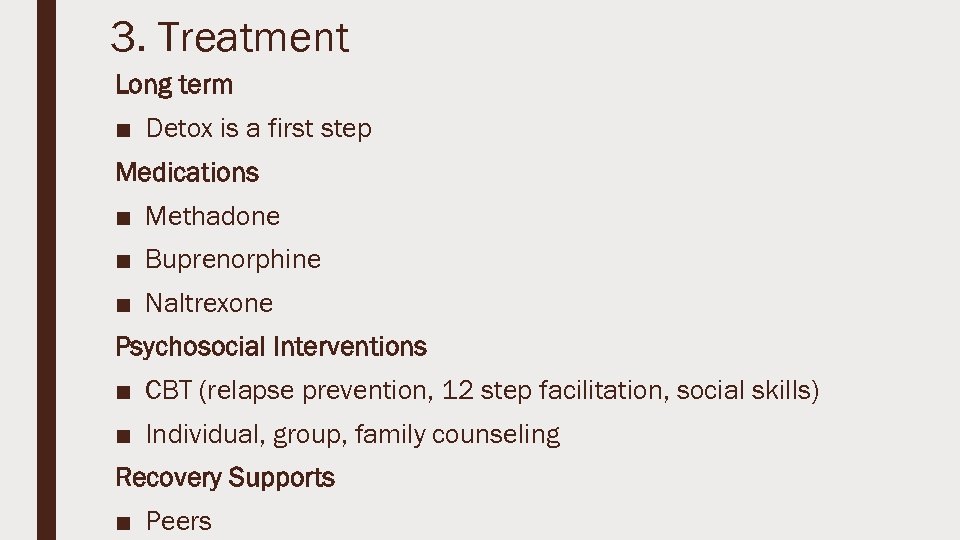 3. Treatment

Long term

■ Detox is a first step

Medications

■ Methadone

■ Buprenorphine

■ Naltrexone

Psychosocial Interventions

■ CBT (relapse prevention, 12 step facilitation, social skills)

■ Individual, group, family counseling

Recovery Supports

■ Peers